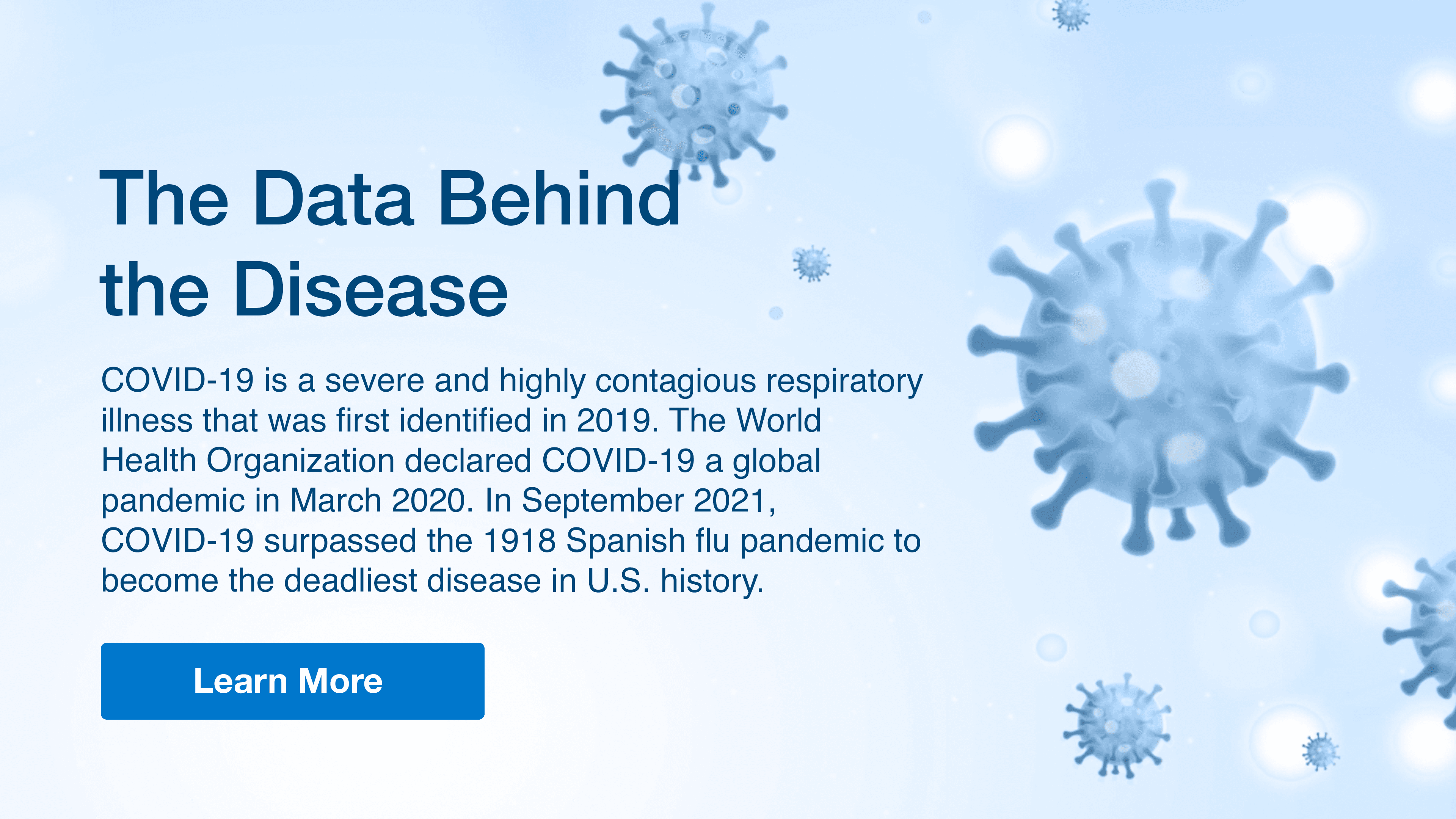 The Data Behind the Disease

COVID-19 is a severe and highly contagious respiratory illness that was first identified in 2019. The World Health Organization declared COVID-19 a global pandemic in March 2020. In September 2021, COVID-19 surpassed the 1918 Spanish flu pandemic to become the deadliest disease in U.S. history.

Learn More